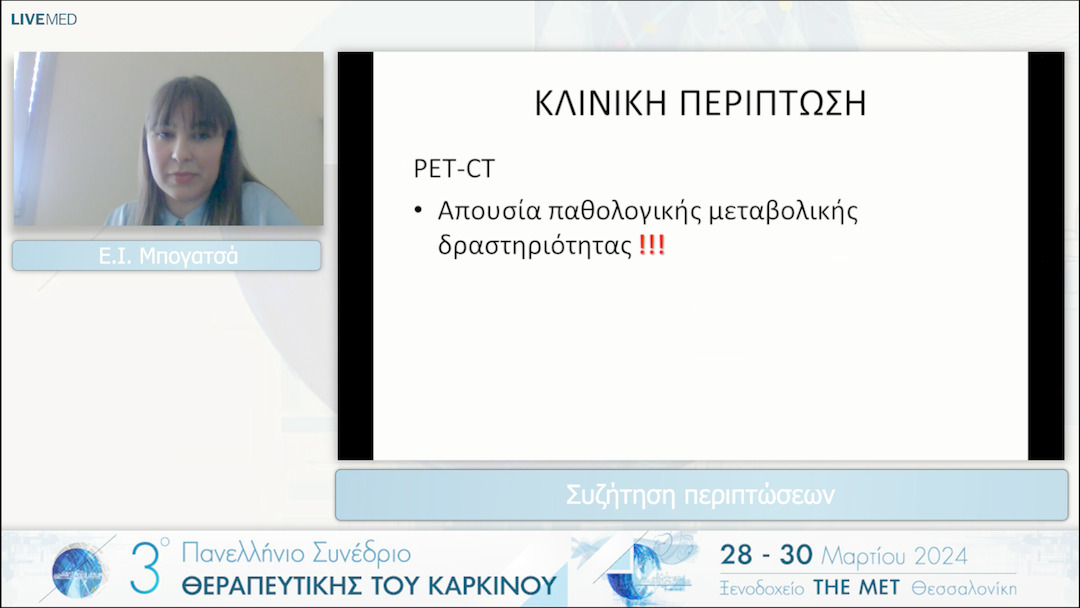 LIVEMED

Ε.Ι. Μπογατσά

ΚΛΙΝΙΚΗ ΠΕΡΙΠΤΩΣΗ

PET-CT

• Απουσία παθολογικής μεταβολικής δραστηριότητας !!!

Συζήτηση περιπτώσεων

3° Πανελλήνιο Συνέδριο ΘΕΡΑΠΕΥΤΙΚΗΣ ΤΟΥ ΚΑΡΚΙΝΟΥ

28 - 30 Μαρτίου 2024
Ξενοδοχείο THE MET Θεσσαλονίκη